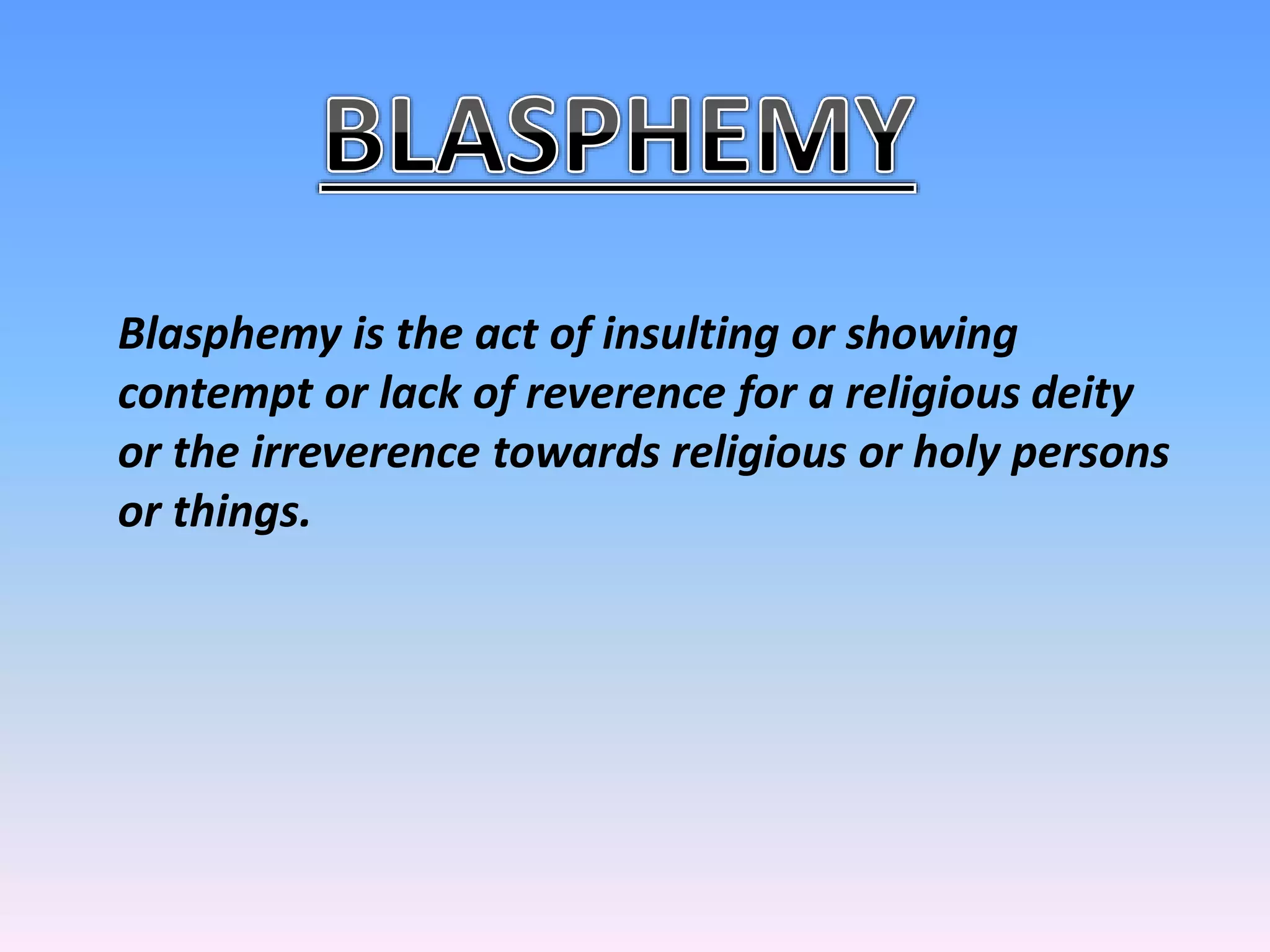 BLASPHEMY

Blasphemy is the act of insulting or showing contempt or lack of reverence for a religious deity or the irreverence towards religious or holy persons or things.